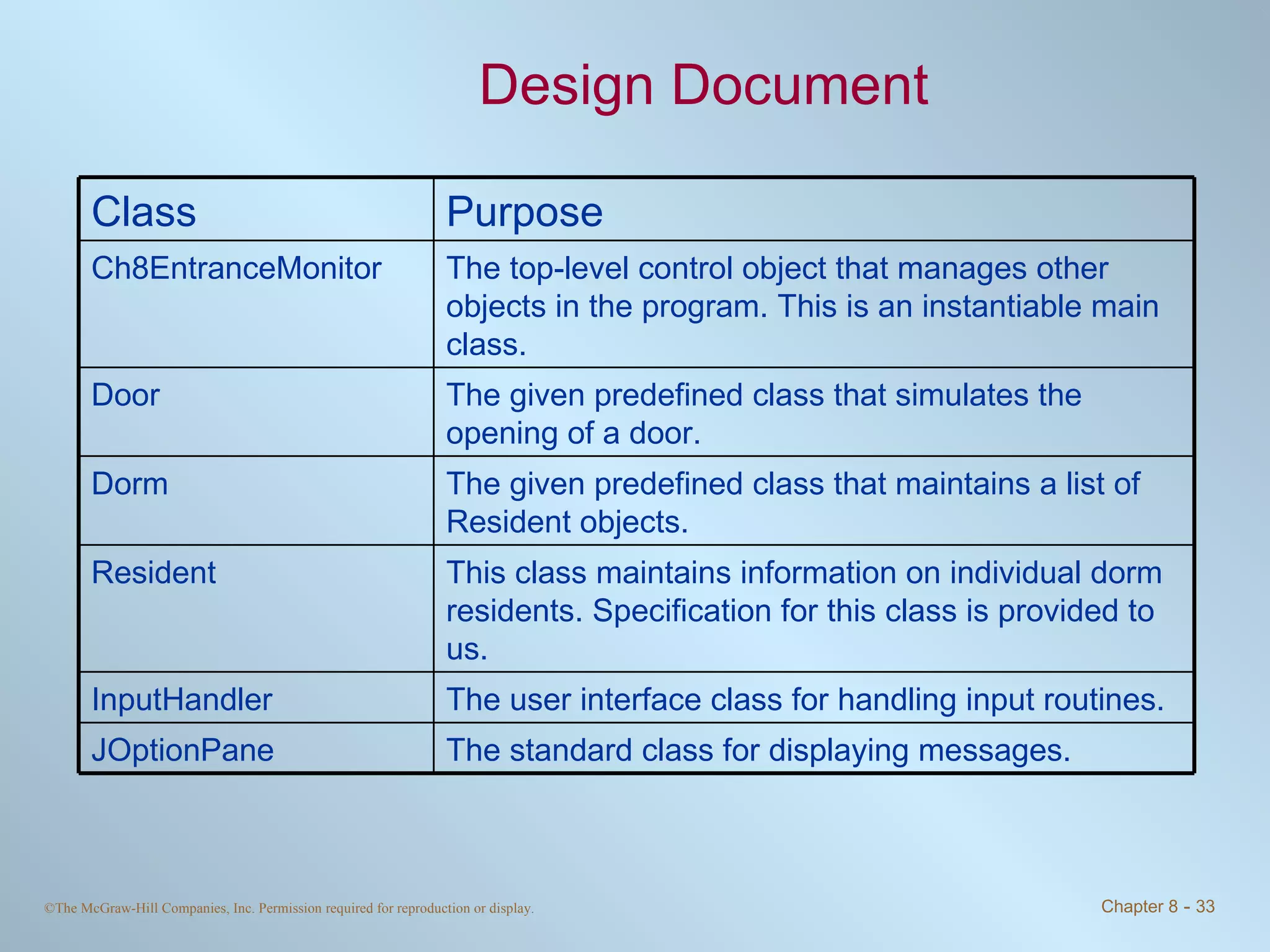 Design Document

| Class | Purpose |
|---|---|
| Ch8EntranceMonitor | The top-level control object that manages other objects in the program. This is an instantiable main class. |
| Door | The given predefined class that simulates the opening of a door. |
| Dorm | The given predefined class that maintains a list of Resident objects. |
| Resident | This class maintains information on individual dorm residents. Specification for this class is provided to us. |
| InputHandler | The user interface class for handling input routines. |
| JOptionPane | The standard class for displaying messages. |

©The McGraw-Hill Companies, Inc. Permission required for reproduction or display.

Chapter 8 - 33